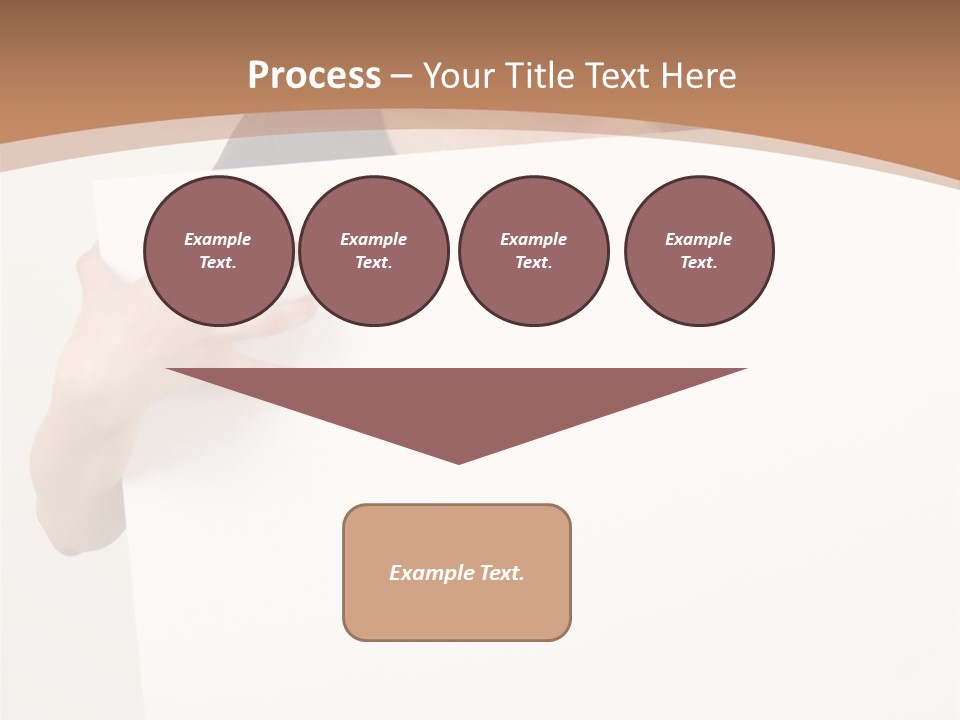 Process – Your Title Text Here

Example Text.

Example Text.

Example Text.

Example Text.

Example Text.